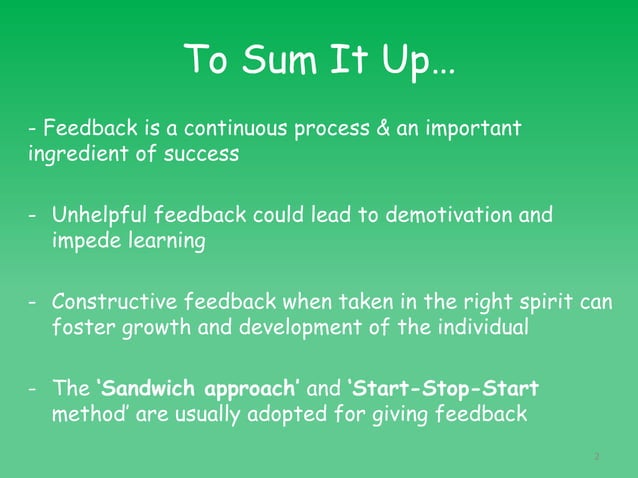 To Sum It Up…

- Feedback is a continuous process & an important ingredient of success

- Unhelpful feedback could lead to demotivation and impede learning

- Constructive feedback when taken in the right spirit can foster growth and development of the individual

- The 'Sandwich approach' and 'Start-Stop-Start method' are usually adopted for giving feedback

2